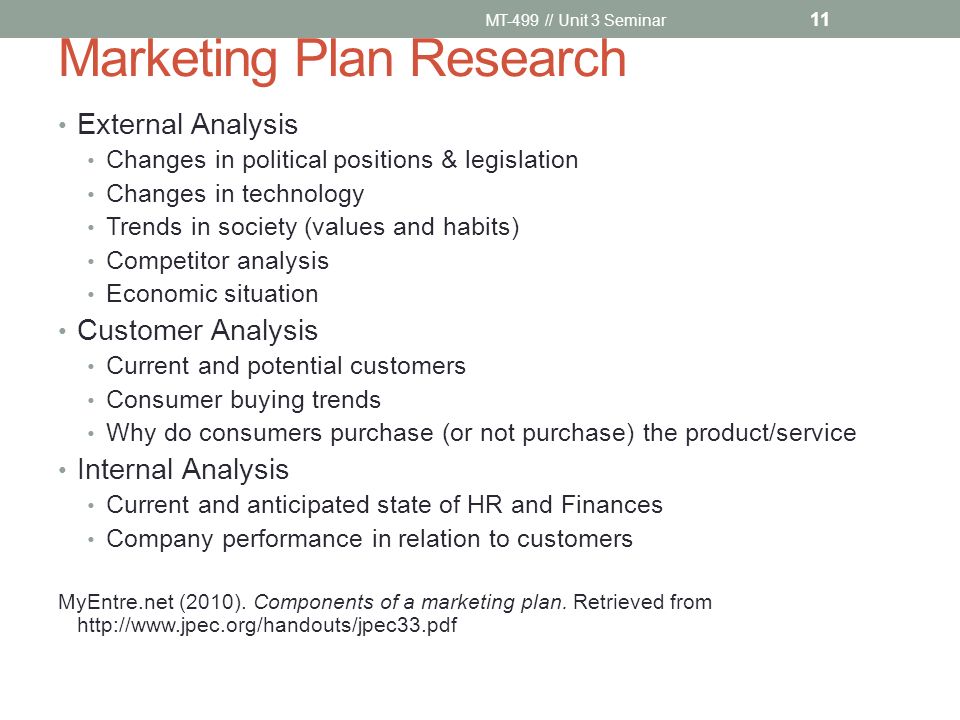 MT-499 // Unit 3 Seminar 11

Marketing Plan Research

• External Analysis
  • Changes in political positions & legislation
  • Changes in technology
  • Trends in society (values and habits)
  • Competitor analysis
  • Economic situation
• Customer Analysis
  • Current and potential customers
  • Consumer buying trends
  • Why do consumers purchase (or not purchase) the product/service
• Internal Analysis
  • Current and anticipated state of HR and Finances
  • Company performance in relation to customers

MyEntre.net (2010). Components of a marketing plan. Retrieved from http://www.jpec.org/handouts/jpec33.pdf